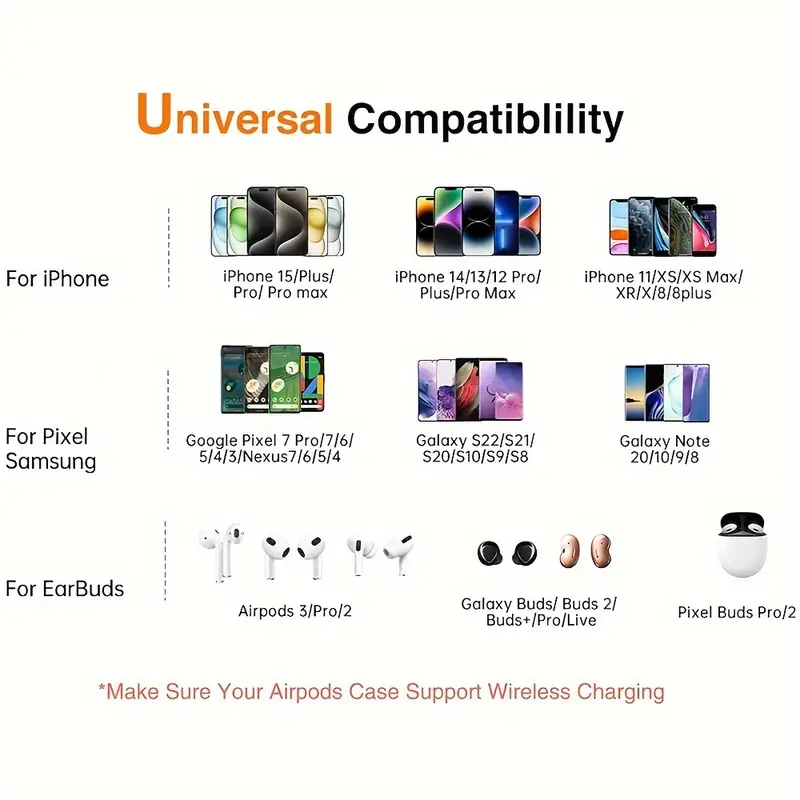 Universal Compatiblility

For iPhone

iPhone 15/Plus/ Pro/ Pro max

iPhone 14/13/12 Pro/ Plus/Pro Max

iPhone 11/XS/XS Max/ XR/X/8/8plus

For Pixel Samsung

Google Pixel 7 Pro/7/6/ 5/4/3/Nexus7/6/5/4

Galaxy S22/S21/ S20/S10/S9/S8

Galaxy Note 20/10/9/8

For EarBuds

Airpods 3/Pro/2

Galaxy Buds/ Buds 2/ Buds+/Pro/Live

Pixel Buds Pro/2

*Make Sure Your Airpods Case Support Wireless Charging